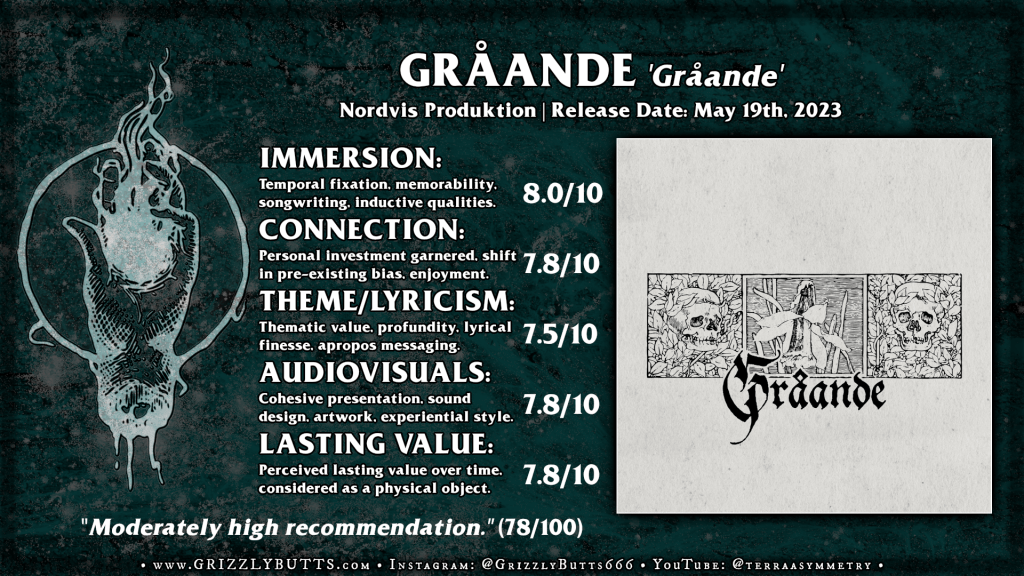 GRÅANDE 'Gråande'
Nordvis Produktion | Release Date: May 19th, 2023

IMMERSION:
Temporal fixation, memorability, songwriting, inductive qualities. 8.0/10

CONNECTION:
Personal investment garnered, shift in pre-existing bias, enjoyment. 7.8/10

THEME/LYRICISM:
Thematic value, profundity, lyrical finesse, apropos messaging. 7.5/10

AUDIOVISUALS:
Cohesive presentation, sound design, artwork, experiential style. 7.8/10

LASTING VALUE:
Perceived lasting value over time, considered as a physical object. 7.8/10

Gråande

"Moderately high recommendation." (78/100)

• www.GRIZZLYBUTTS.com • Instagram: @GrizzlyButts666 • YouTube: @terraasymmetry •